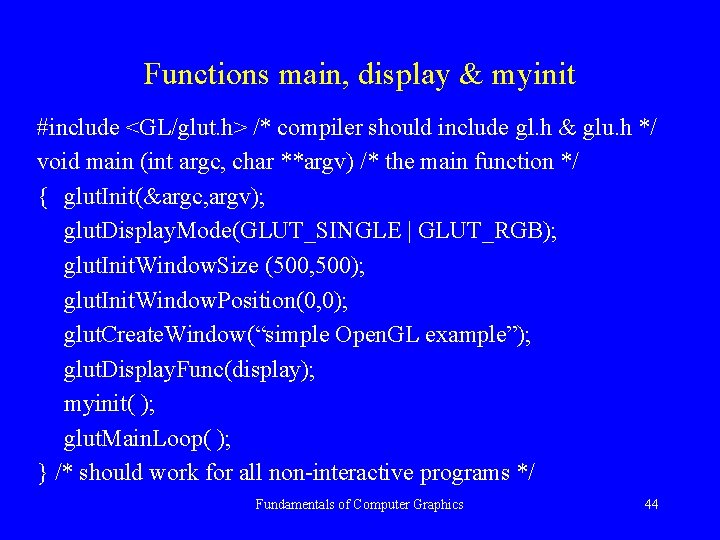 Functions main, display & myinit

#include <GL/glut.h> /* compiler should include gl.h & glu.h */
void main (int argc, char **argv) /* the main function */
{ glutInit(&argc,argv);
glutDisplayMode(GLUT_SINGLE | GLUT_RGB);
glutInitWindowSize (500,500);
glutInitWindowPosition(0,0);
glutCreateWindow("simple OpenGL example");
glutDisplayFunc(display);
myinit( );
glutMainLoop( );
} /* should work for all non-interactive programs */

Fundamentals of Computer Graphics 44